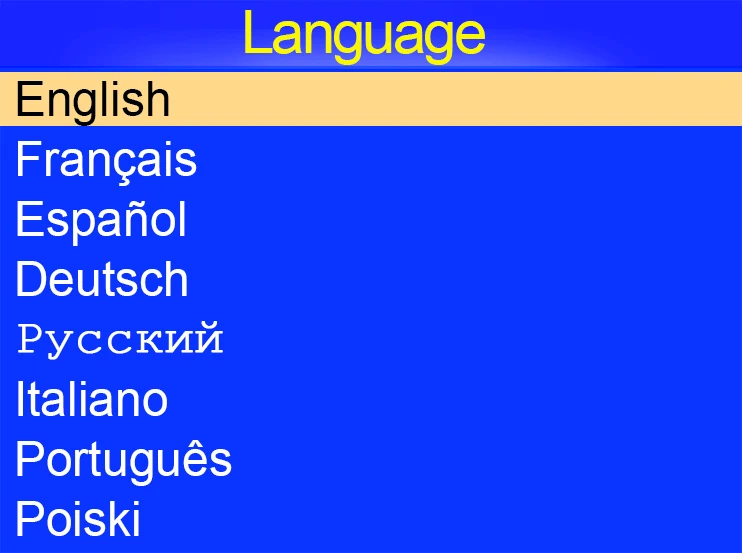 Language
English
Français
Español
Deutsch
Русский
Italiano
Português
Poiski